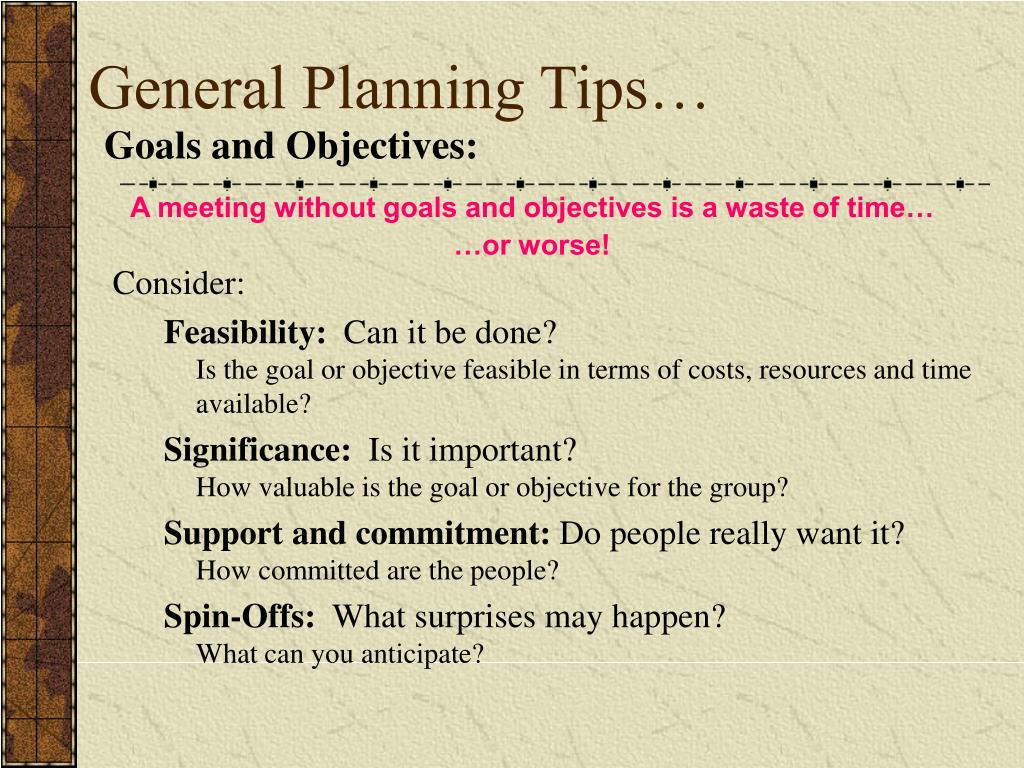 General Planning Tips…

Goals and Objectives:

A meeting without goals and objectives is a waste of time…
…or worse!

Consider:

Feasibility: Can it be done?
Is the goal or objective feasible in terms of costs, resources and time available?

Significance: Is it important?
How valuable is the goal or objective for the group?

Support and commitment: Do people really want it?
How committed are the people?

Spin-Offs: What surprises may happen?
What can you anticipate?